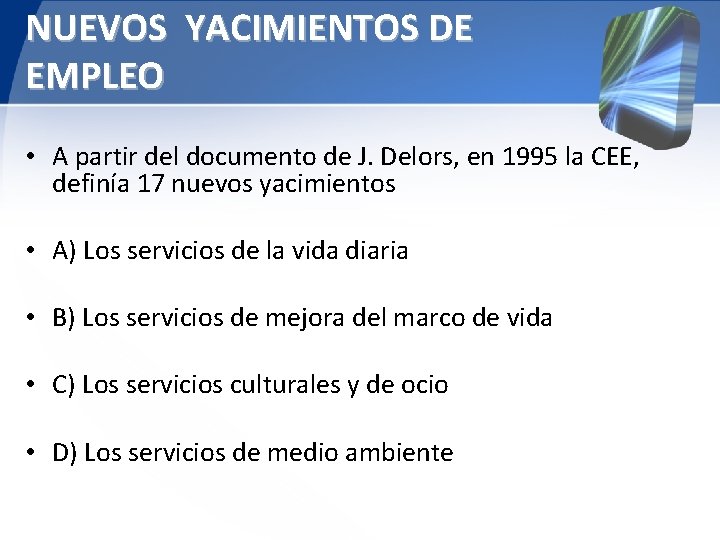 NUEVOS YACIMIENTOS DE EMPLEO

• A partir del documento de J. Delors, en 1995 la CEE, definía 17 nuevos yacimientos

• A) Los servicios de la vida diaria

• B) Los servicios de mejora del marco de vida

• C) Los servicios culturales y de ocio

• D) Los servicios de medio ambiente